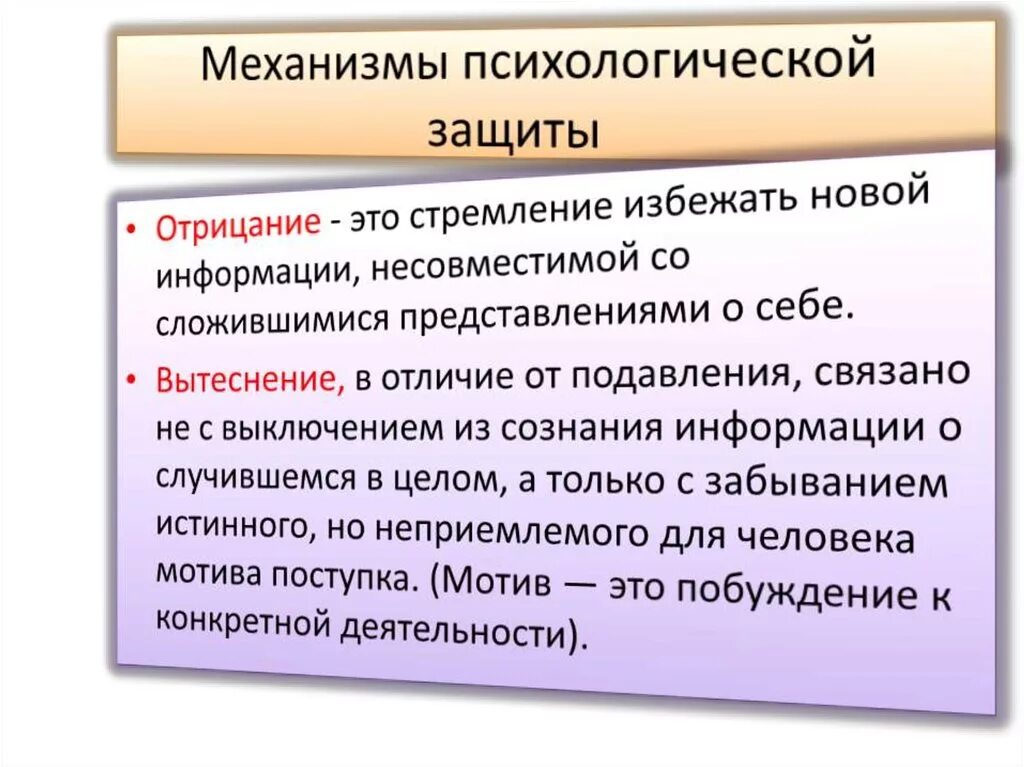 Механизмы психологической защиты

• Отрицание - это стремление избежать новой информации, несовместимой со сложившимися представлениями о себе.

• Вытеснение, в отличие от подавления, связано не с выключением из сознания информации о случившемся в целом, а только с забыванием истинного, но неприемлемого для человека мотива поступка. (Мотив — это побуждение к конкретной деятельности).